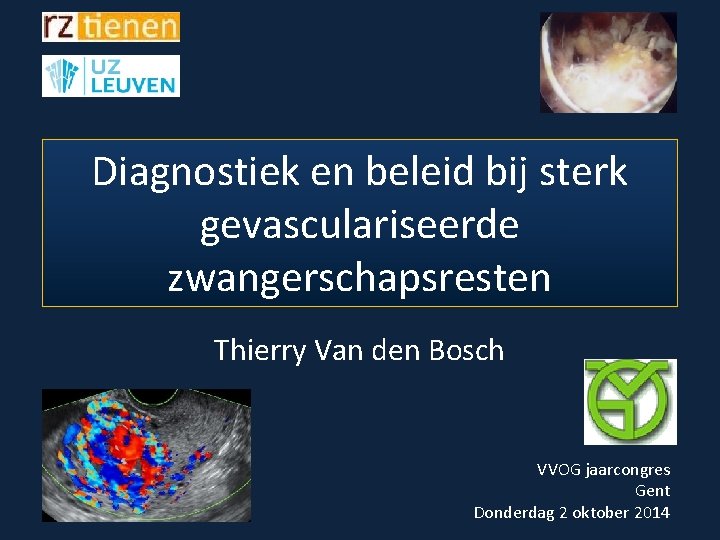 rz tienen

UZ LEUVEN

Diagnostiek en beleid bij sterk gevasculariseerde zwangerschapsresten

Thierry Van den Bosch

VVOG jaarcongres
Gent
Donderdag 2 oktober 2014